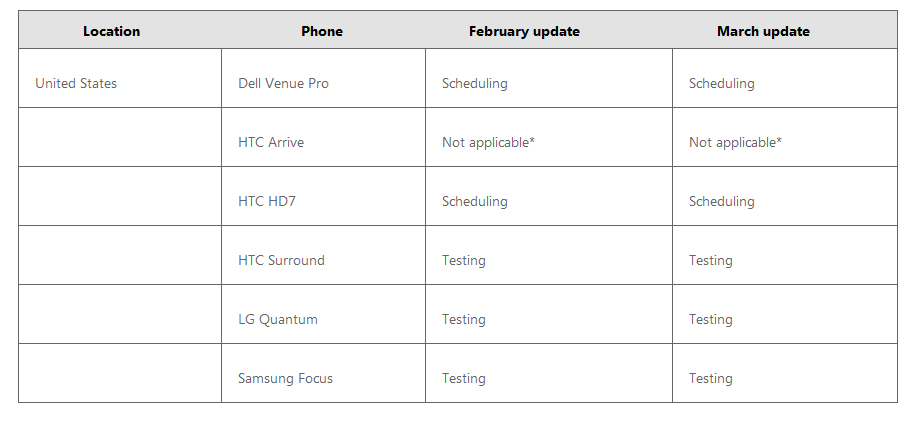 | Location | Phone | February update | March update |
|---|---|---|---|
| United States | Dell Venue Pro | Scheduling | Scheduling |
| | HTC Arrive | Not applicable* | Not applicable* |
| | HTC HD7 | Scheduling | Scheduling |
| | HTC Surround | Testing | Testing |
| | LG Quantum | Testing | Testing |
| | Samsung Focus | Testing | Testing |